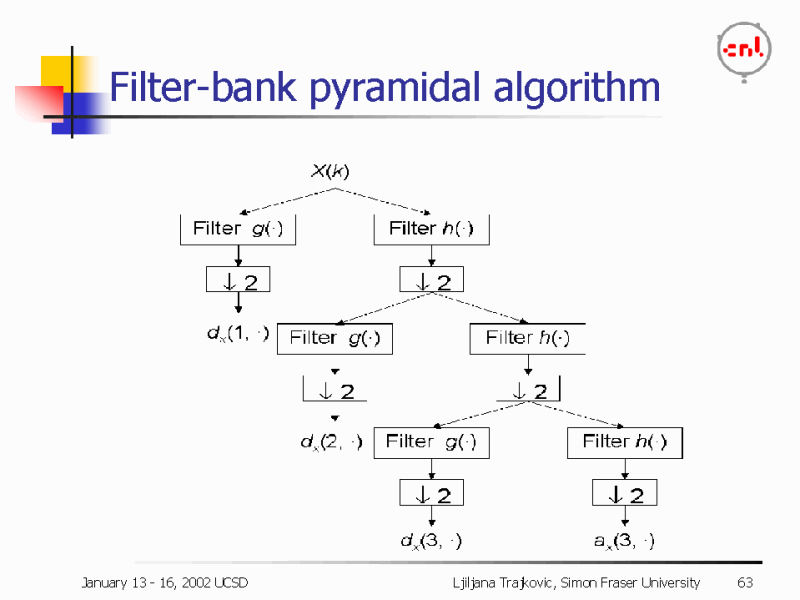 cnl

Filter-bank pyramidal algorithm

$X(k)$

Filter $g(\cdot)$

Filter $h(\cdot)$

$\downarrow 2$

$\downarrow 2$

$d_x(1, \cdot)$

Filter $g(\cdot)$

Filter $h(\cdot)$

$\downarrow 2$

$\downarrow 2$

$d_x(2, \cdot)$

Filter $g(\cdot)$

Filter $h(\cdot)$

$\downarrow 2$

$\downarrow 2$

$d_x(3, \cdot)$

$a_x(3, \cdot)$

January 13 - 16, 2002 UCSD

Ljiljana Trajkovic, Simon Fraser University

63